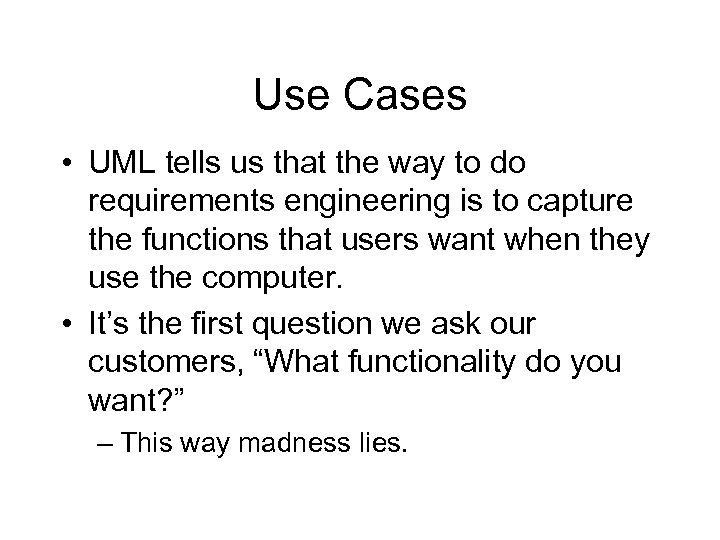 Use Cases

• UML tells us that the way to do requirements engineering is to capture the functions that users want when they use the computer.

• It’s the first question we ask our customers, “What functionality do you want?”

– This way madness lies.